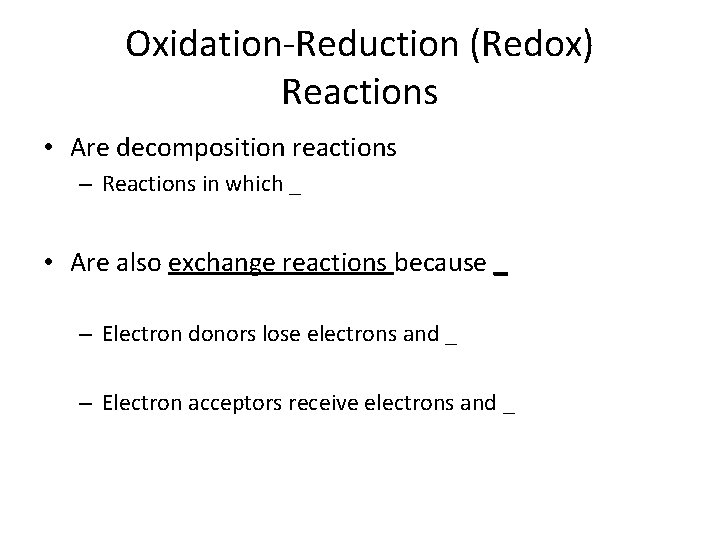 Oxidation-Reduction (Redox) Reactions

• Are decomposition reactions
– Reactions in which _

• Are also exchange reactions because _

– Electron donors lose electrons and _

– Electron acceptors receive electrons and _